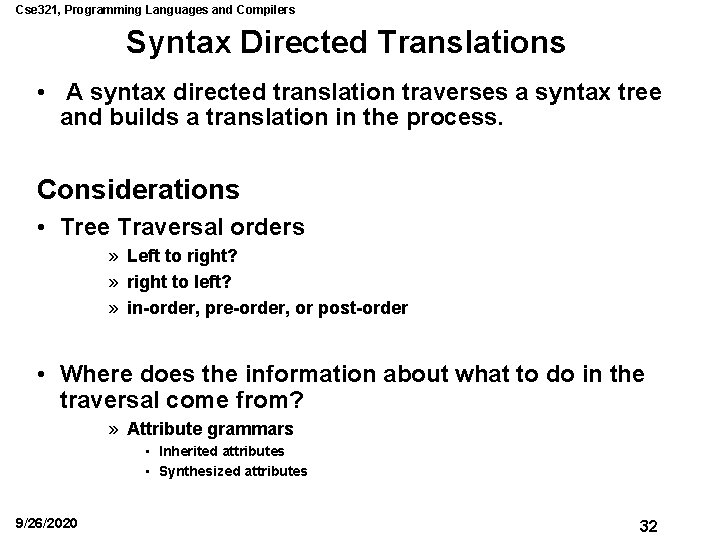 Cse321, Programming Languages and Compilers

Syntax Directed Translations

• A syntax directed translation traverses a syntax tree and builds a translation in the process.

Considerations

• Tree Traversal orders

» Left to right?

» right to left?

» in-order, pre-order, or post-order

• Where does the information about what to do in the traversal come from?

» Attribute grammars

• Inherited attributes

• Synthesized attributes

9/26/2020

32